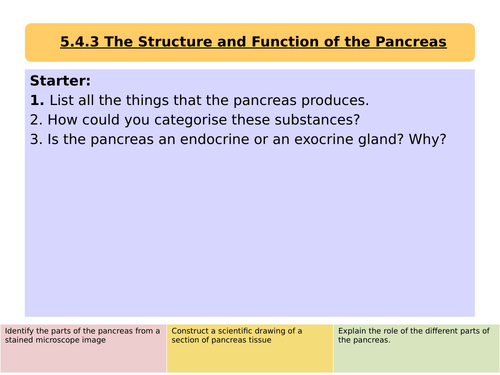 5.4.3 The Structure and Function of the Pancreas

Starter:
1. List all the things that the pancreas produces.
2. How could you categorise these substances?
3. Is the pancreas an endocrine or an exocrine gland? Why?

Identify the parts of the pancreas from a stained microscope image

Construct a scientific drawing of a section of pancreas tissue

Explain the role of the different parts of the pancreas.